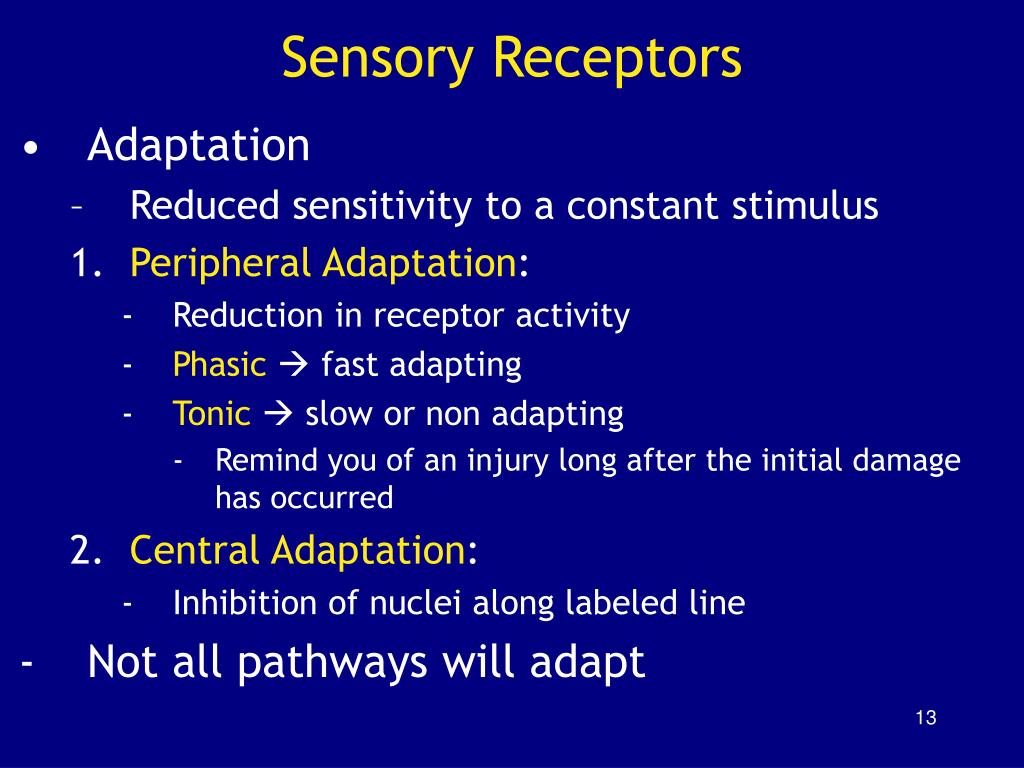 Sensory Receptors

• Adaptation
– Reduced sensitivity to a constant stimulus
1. Peripheral Adaptation:
- Reduction in receptor activity
- Phasic → fast adapting
- Tonic → slow or non adapting
- Remind you of an injury long after the initial damage has occurred
2. Central Adaptation:
- Inhibition of nuclei along labeled line
- Not all pathways will adapt

13